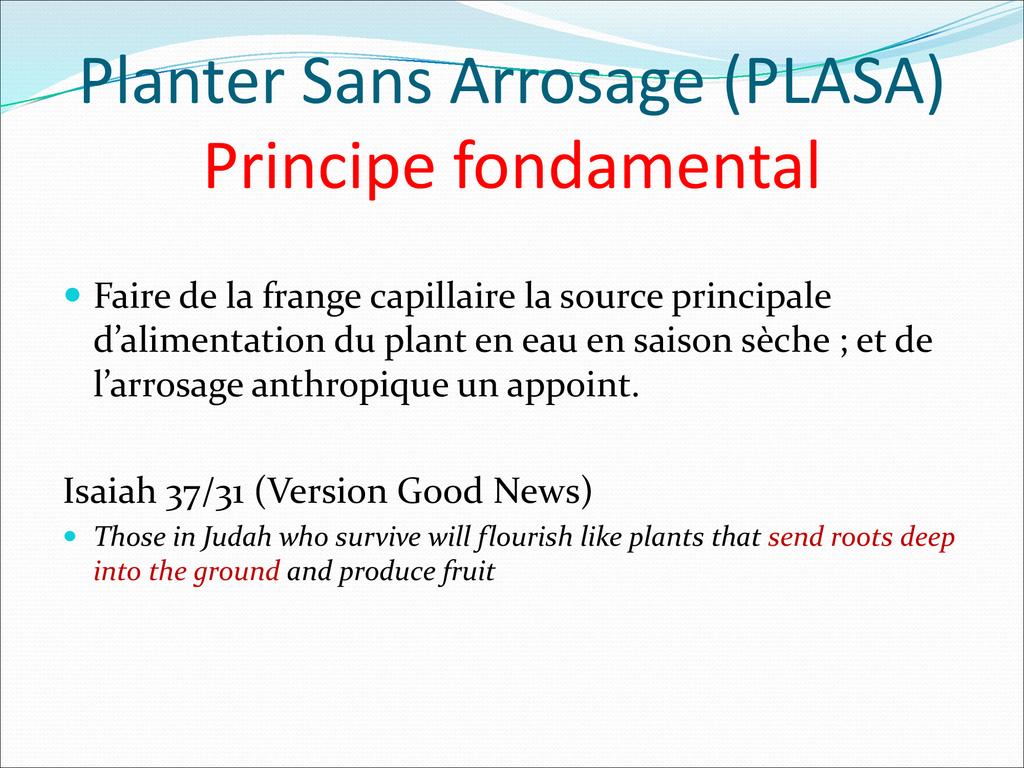 Planter Sans Arrosage (PLASA)
Principe fondamental

Faire de la frange capillaire la source principale d’alimentation du plant en eau en saison sèche ; et de l’arrosage anthropique un appoint.

Isaiah 37/31 (Version Good News)

Those in Judah who survive will flourish like plants that send roots deep into the ground and produce fruit